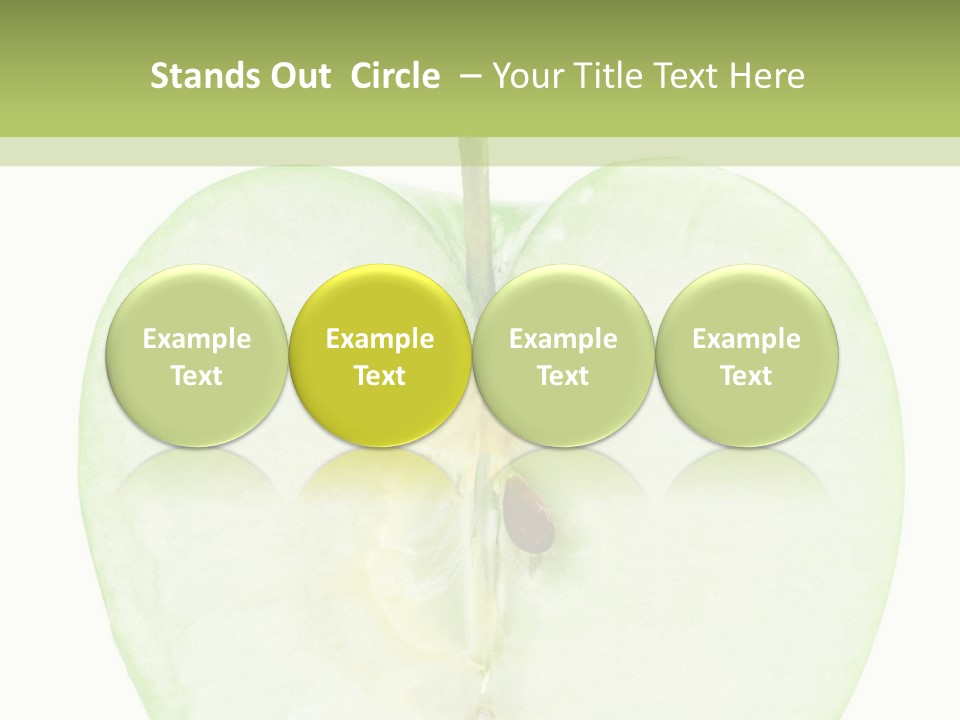 Stands Out Circle – Your Title Text Here

Example Text

Example Text

Example Text

Example Text